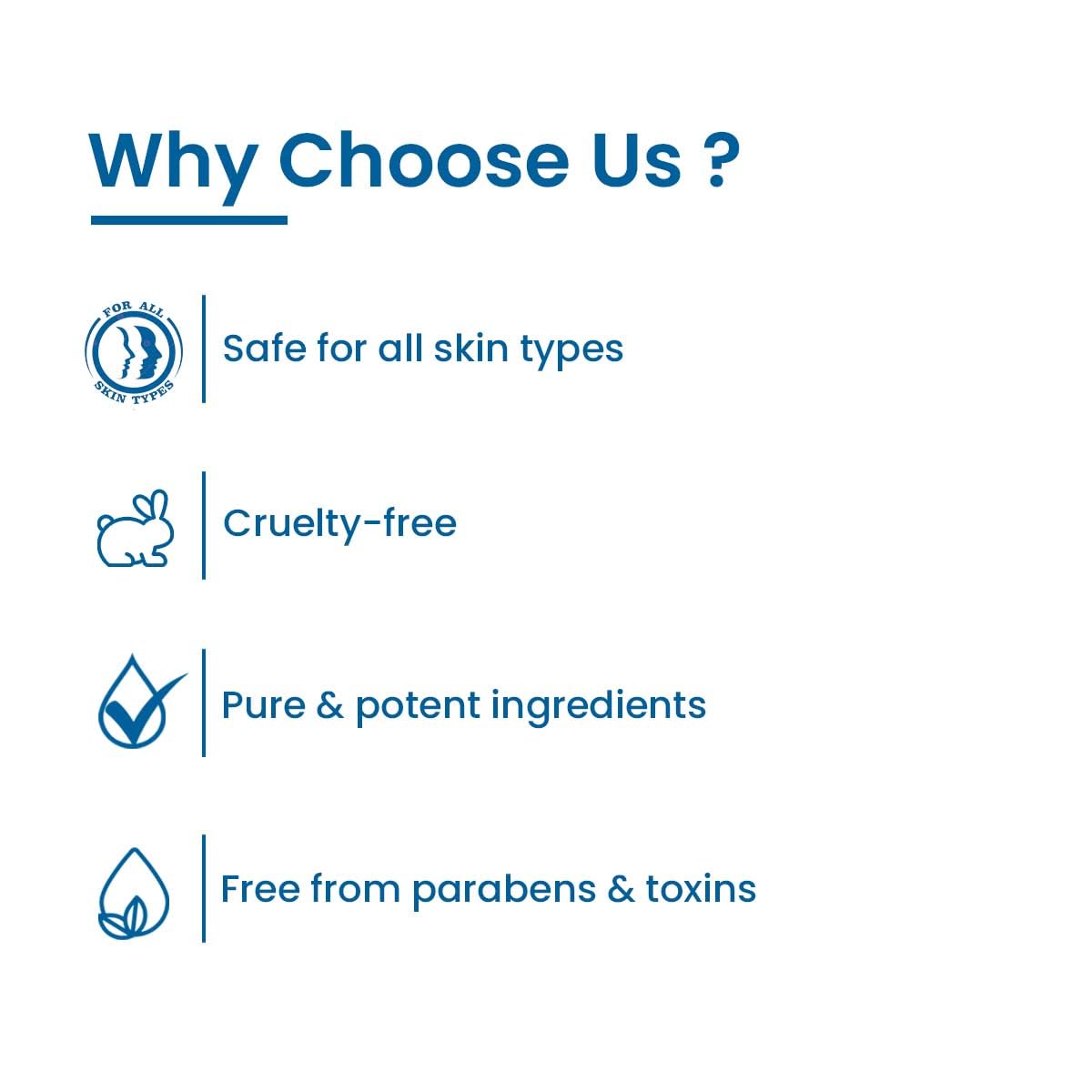 Why Choose Us ?

FOR ALL SKIN TYPES

Safe for all skin types

Cruelty-free

Pure & potent ingredients

Free from parabens & toxins